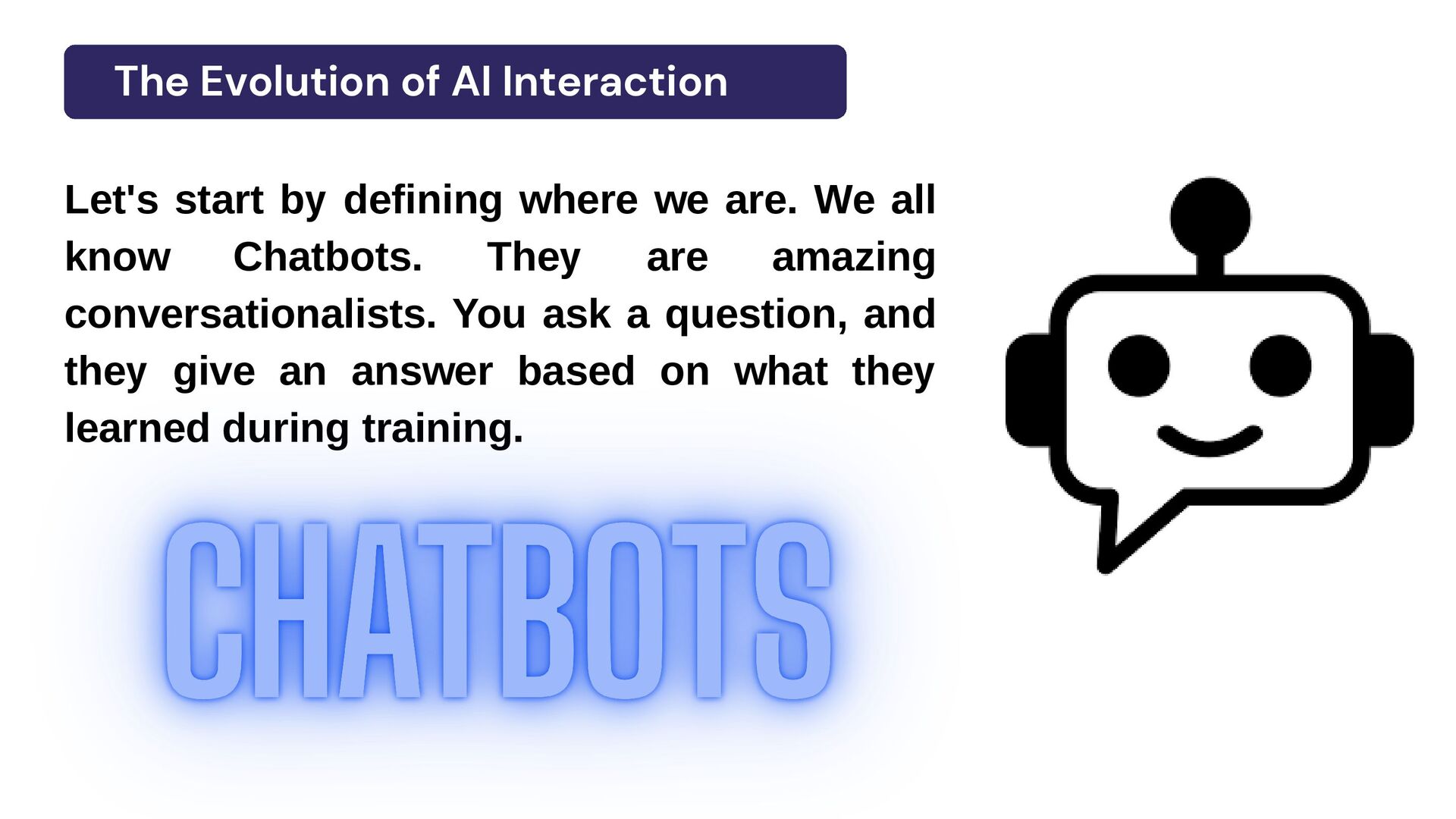 The Evolution of AI Interaction

Let's start by defining where we are. We all know Chatbots. They are amazing conversationalists. You ask a question, and they give an answer based on what they learned during training.

CHATBOTS